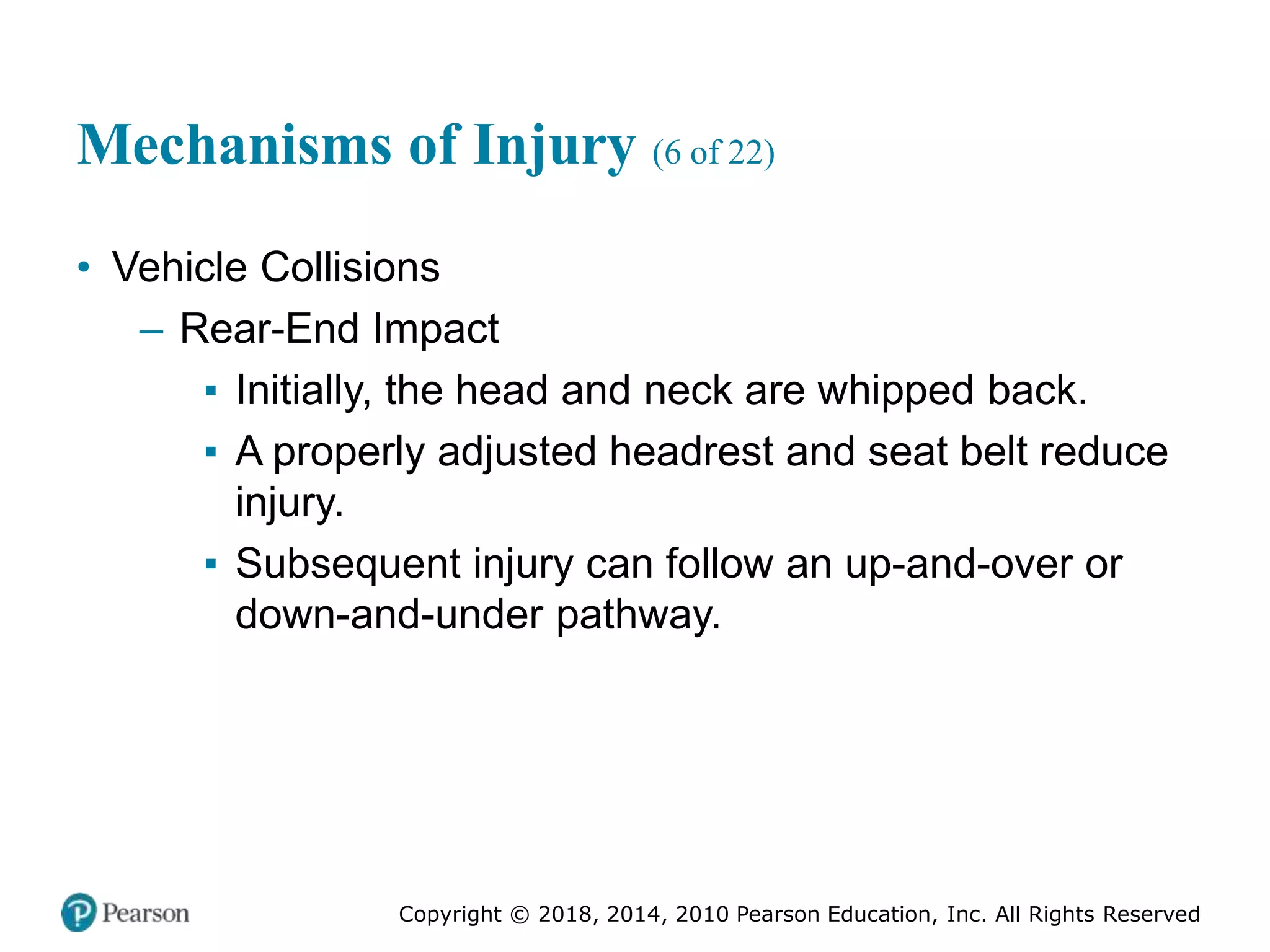 Mechanisms of Injury (6 of 22)

• Vehicle Collisions

– Rear-End Impact

▪ Initially, the head and neck are whipped back.

▪ A properly adjusted headrest and seat belt reduce injury.

▪ Subsequent injury can follow an up-and-over or down-and-under pathway.

Pearson

Copyright © 2018, 2014, 2010 Pearson Education, Inc. All Rights Reserved